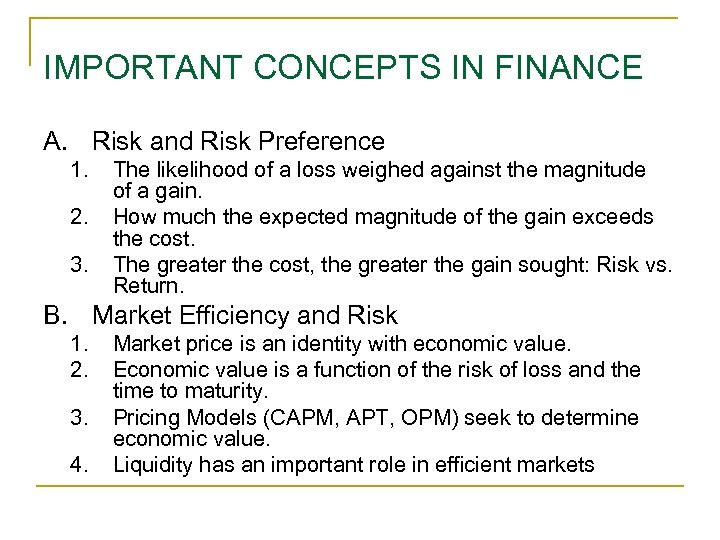 IMPORTANT CONCEPTS IN FINANCE

A. Risk and Risk Preference

1. The likelihood of a loss weighed against the magnitude of a gain.
2. How much the expected magnitude of the gain exceeds the cost.
3. The greater the cost, the greater the gain sought: Risk vs. Return.

B. Market Efficiency and Risk

1. Market price is an identity with economic value.
2. Economic value is a function of the risk of loss and the time to maturity.
3. Pricing Models (CAPM, APT, OPM) seek to determine economic value.
4. Liquidity has an important role in efficient markets